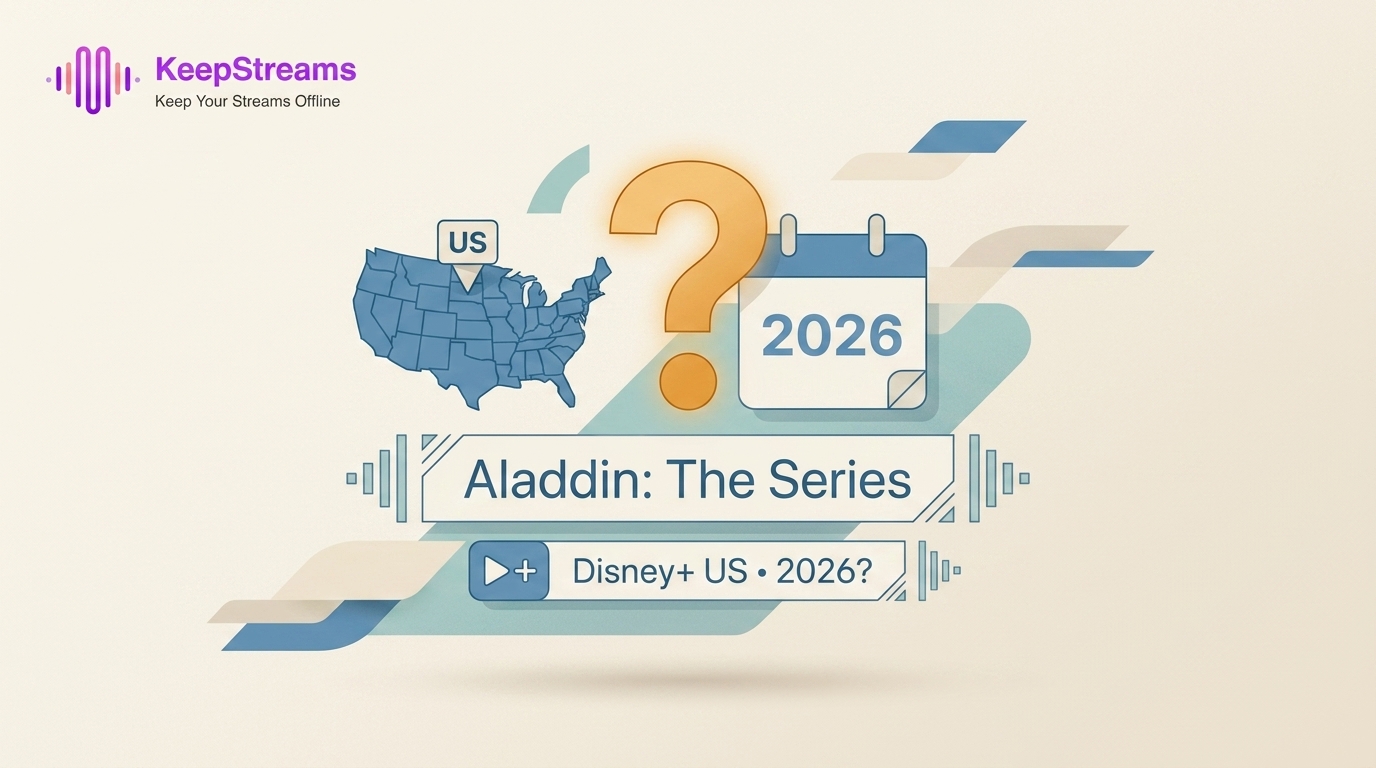 KeepStreams
Keep Your Streams Offline

US

?

2026

Aladdin: The Series

Disney+ US • 2026?